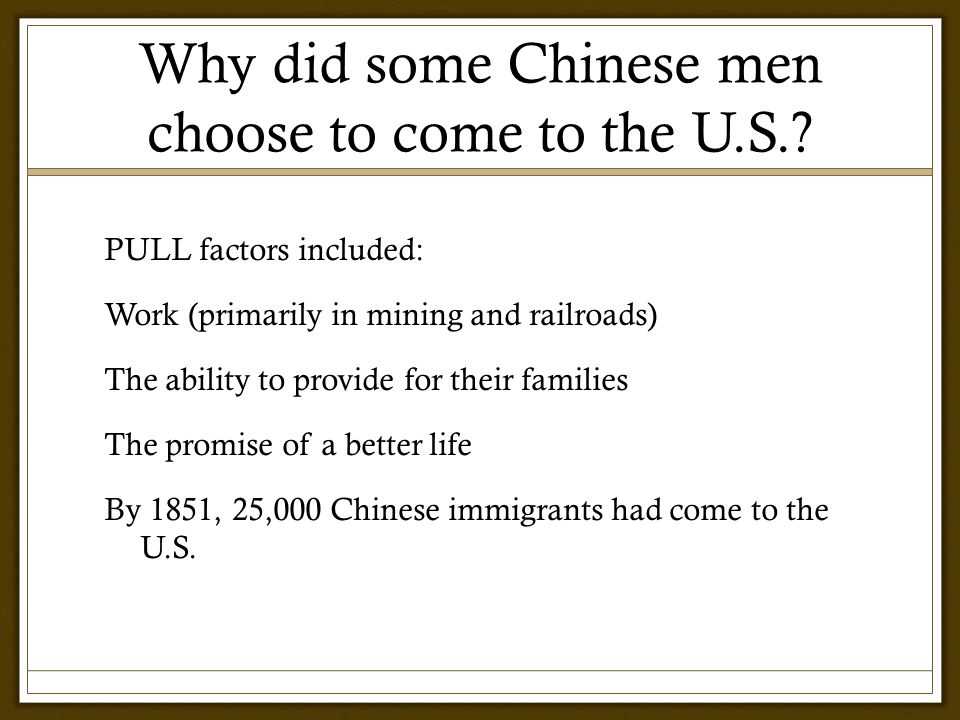 Why did some Chinese men choose to come to the U.S.?

PULL factors included:

Work (primarily in mining and railroads)

The ability to provide for their families

The promise of a better life

By 1851, 25,000 Chinese immigrants had come to the U.S.